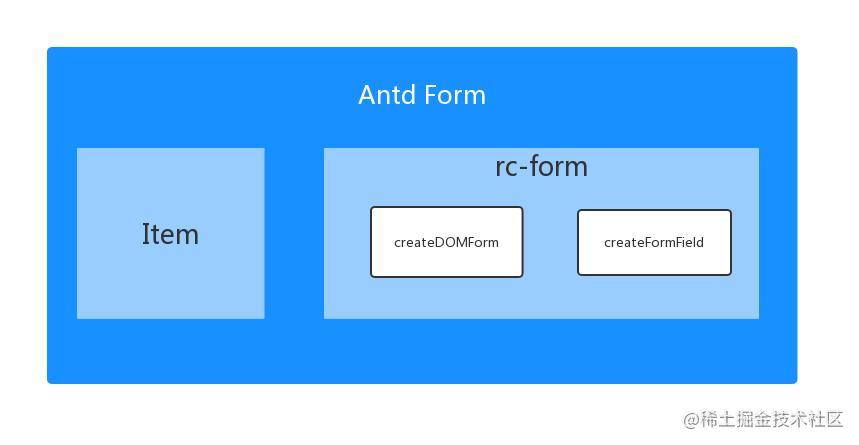 Antd Form

Item

rc-form

createDOMForm

createFormField

@稀土掘金技术社区